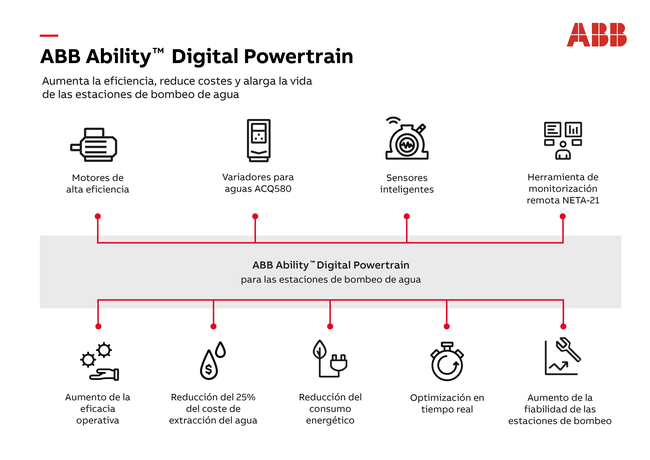 ABB

ABB Ability™ Digital Powertrain

Aumenta la eficiencia, reduce costes y alarga la vida de las estaciones de bombeo de agua

Motores de alta eficiencia

Variadores para aguas ACQ580

Sensores inteligentes

Herramienta de monitorización remota NETA-21

ABB Ability™ Digital Powertrain
para las estaciones de bombeo de agua

Aumento de la eficacia operativa

Reducción del 25% del coste de extracción del agua

Reducción del consumo energético

Optimización en tiempo real

Aumento de la fiabilidad de las estaciones de bombeo